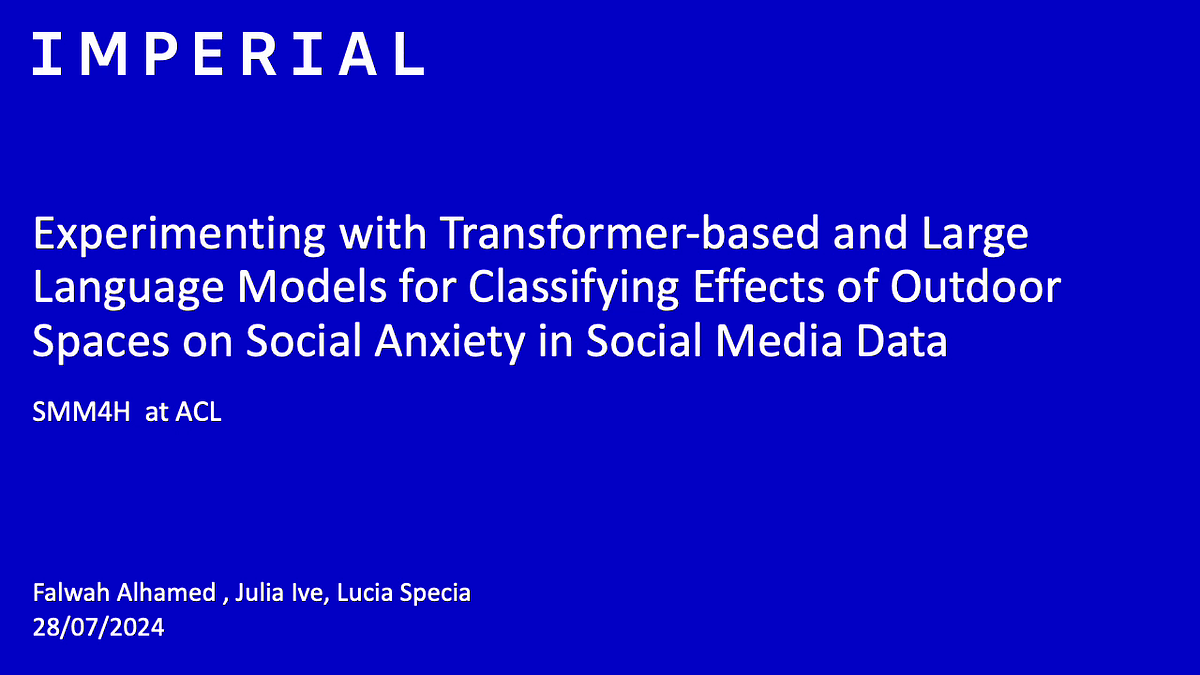 IMPERIAL

Experimenting with Transformer-based and Large Language Models for Classifying Effects of Outdoor Spaces on Social Anxiety in Social Media Data

SMM4H  at ACL

Falwah Alhamed , Julia Ive, Lucia Specia
28/07/2024